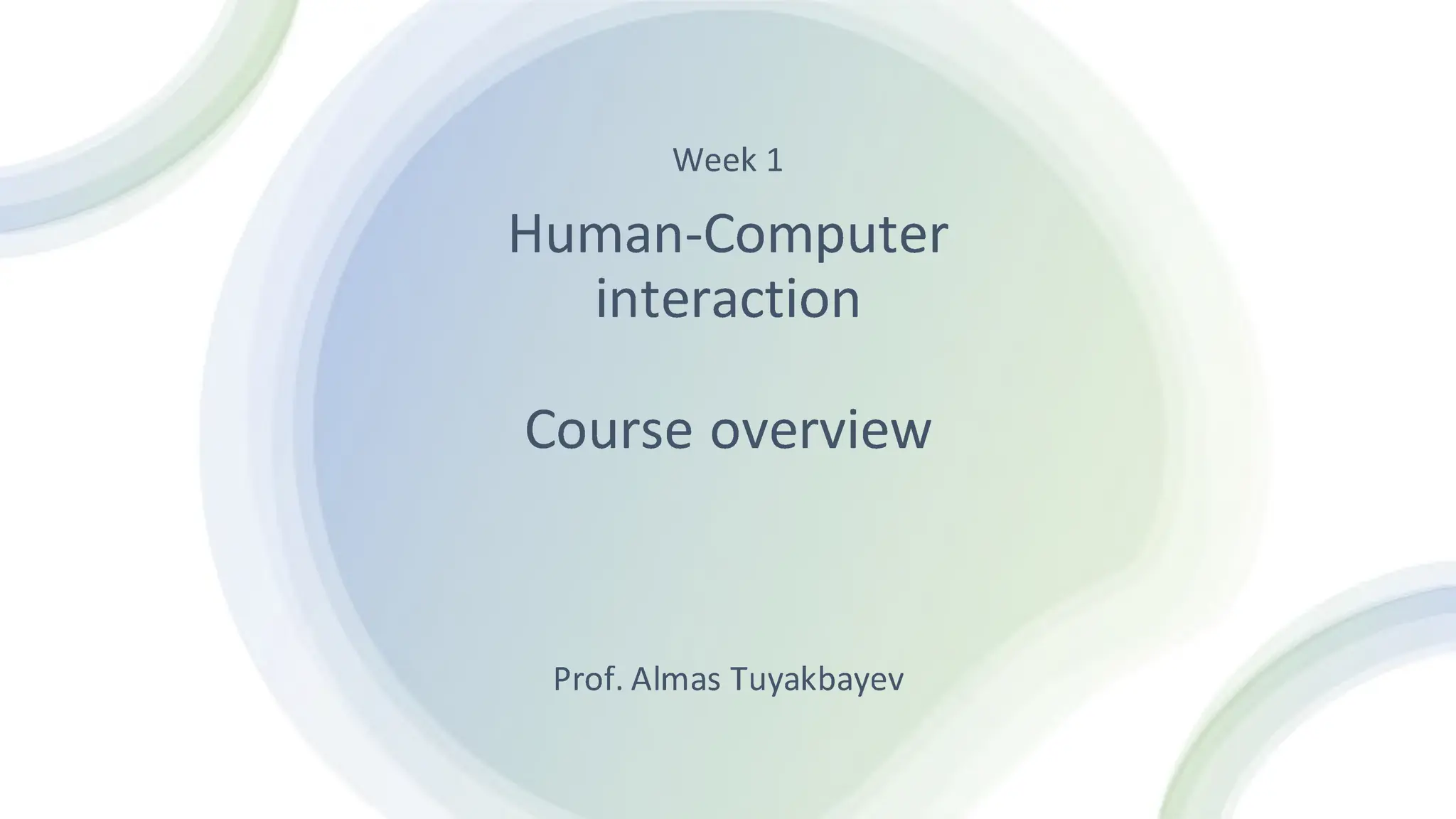 Week 1

Human-Computer interaction

Course overview

Prof. Almas Tuyakbayev